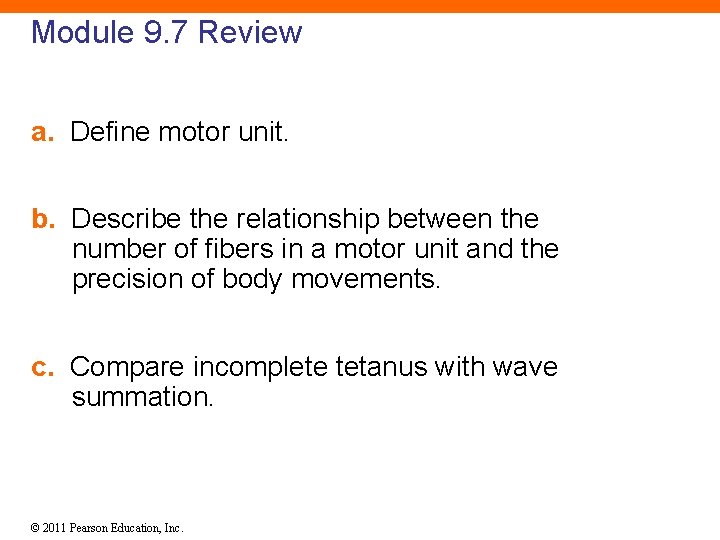 Module 9.7 Review

a. Define motor unit.

b. Describe the relationship between the number of fibers in a motor unit and the precision of body movements.

c. Compare incomplete tetanus with wave summation.

© 2011 Pearson Education, Inc.